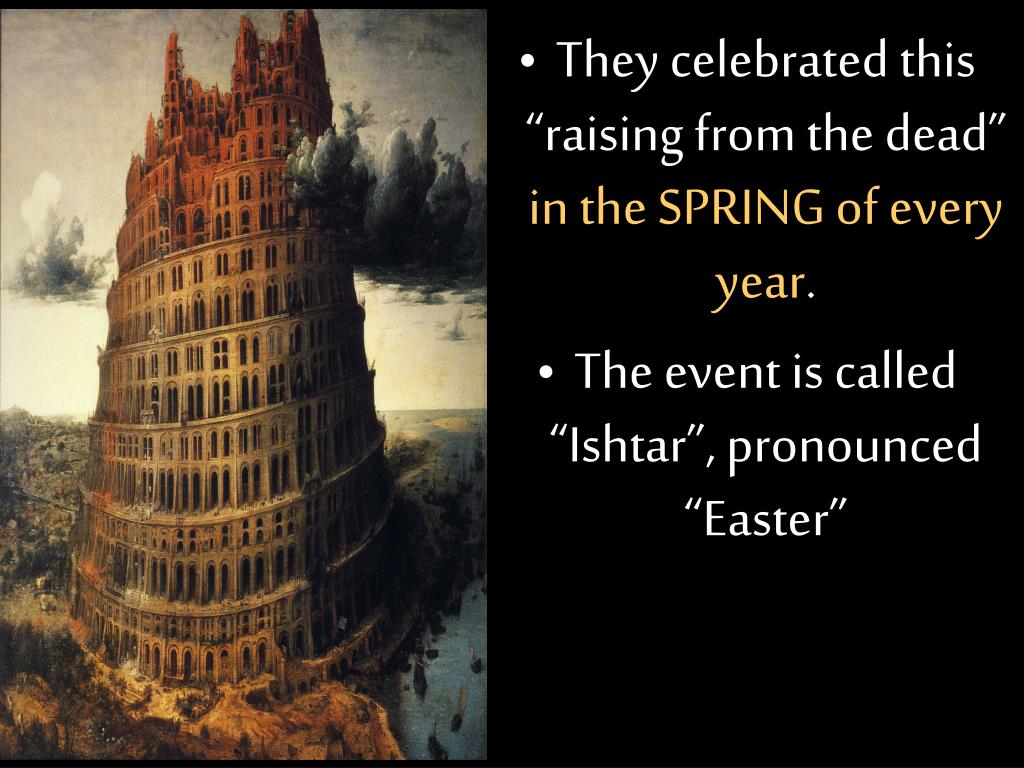 • They celebrated this “raising from the dead” in the SPRING of every year.

• The event is called “Ishtar”, pronounced “Easter”